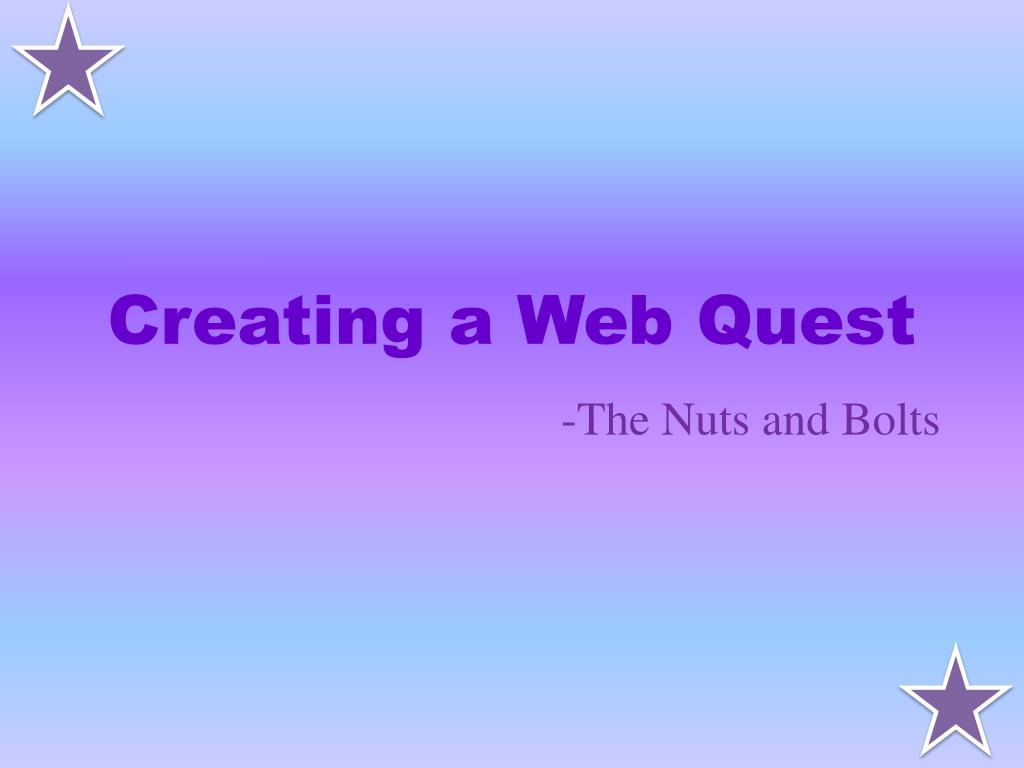 Creating a Web Quest

-The Nuts and Bolts